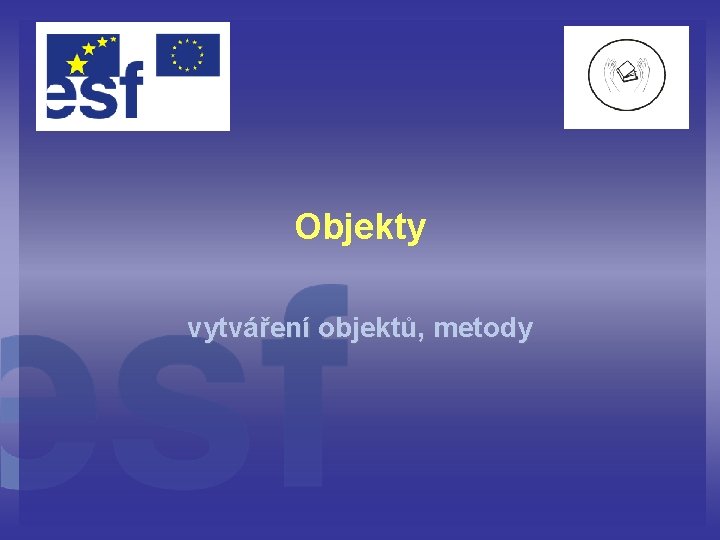 esf

Objekty

vytváření objektů, metody

esf